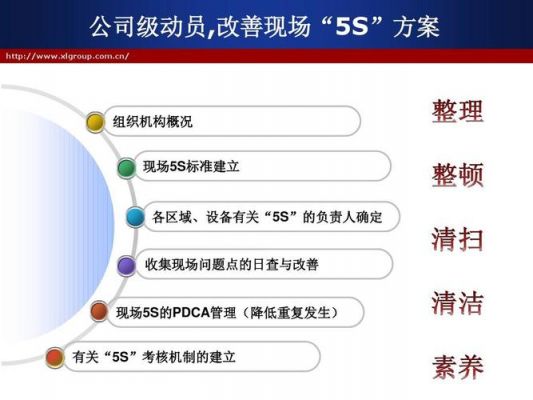 公司级动员,改善现场“5S”方案

http://www.xlgroup.com.cn/

组织机构概况

现场5S标准建立

各区域、设备有关“5S”的负责人确定

收集现场问题点的日查与改善

现场5S的PDCA管理（降低重复发生）

有关“5S”考核机制的建立

整理

整顿

清扫

清洁

素养